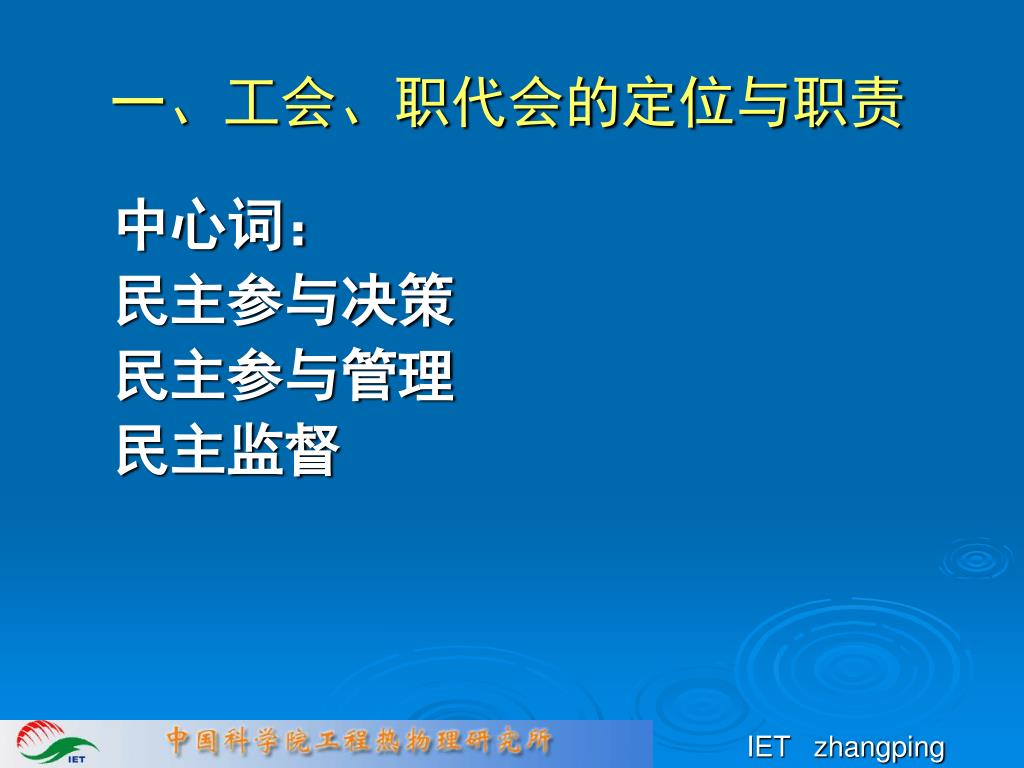 一、工会、职代会的定位与职责

中心词：
民主参与决策
民主参与管理
民主监督

IET

中国科学院工程热物理研究所

IET zhangping